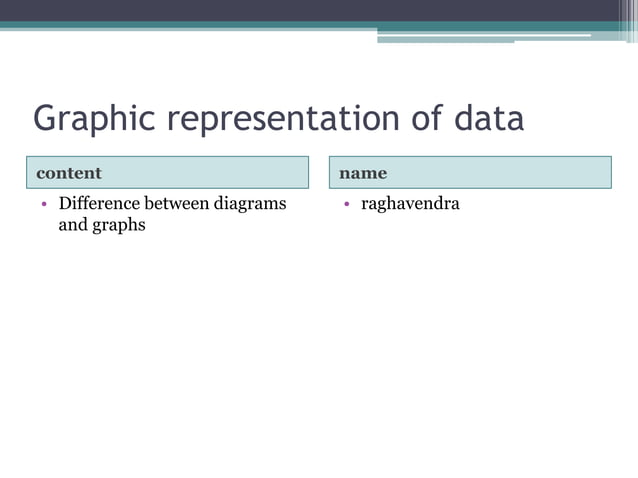 Graphic representation of data

content

• Difference between diagrams and graphs

name

• raghavendra